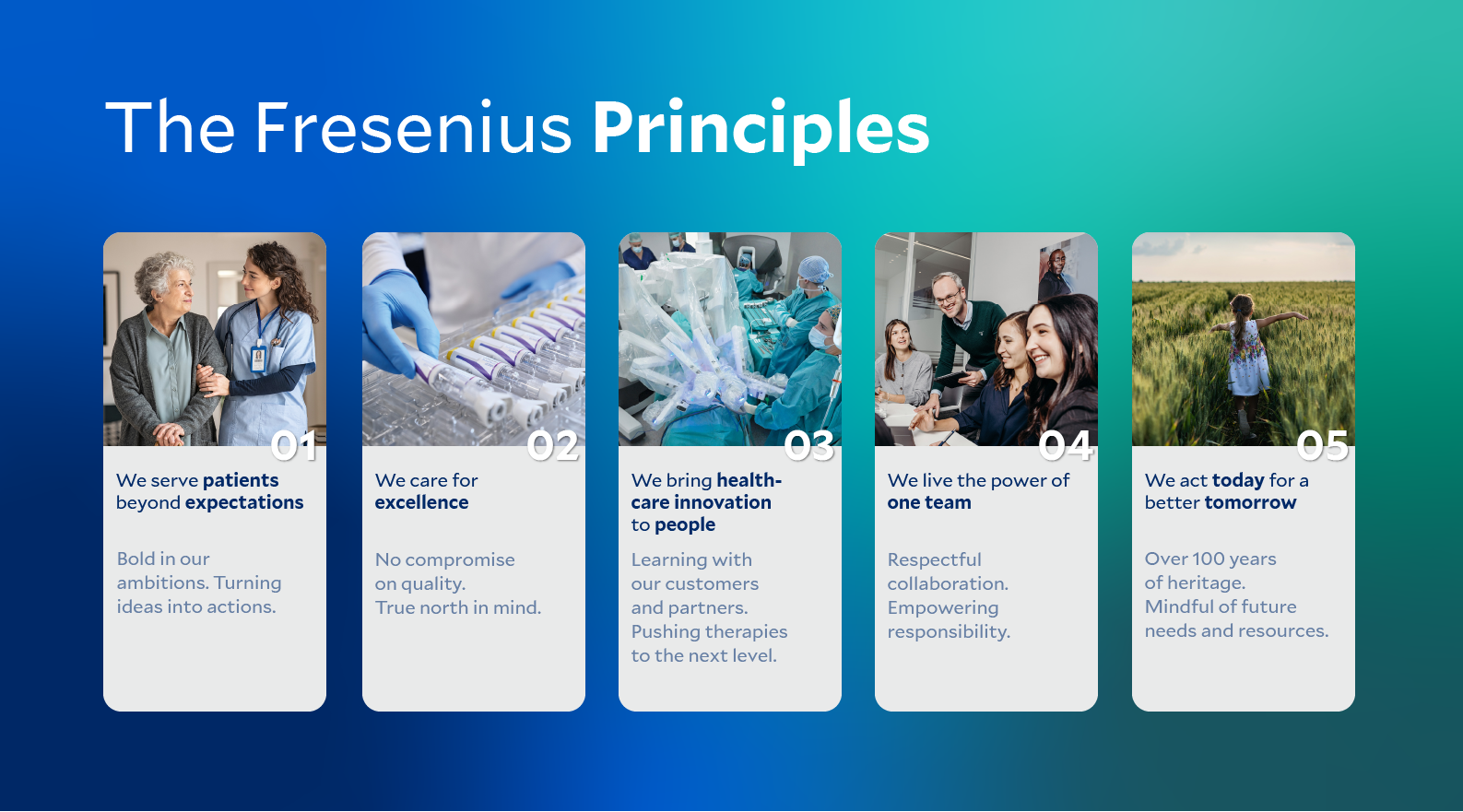 The Fresenius Principles

01

We serve patients beyond expectations

Bold in our ambitions. Turning ideas into actions.

02

We care for excellence

No compromise on quality. True north in mind.

03

We bring healthcare innovation to people

Learning with our customers and partners. Pushing therapies to the next level.

04

We live the power of one team

Respectful collaboration. Empowering responsibility.

05

We act today for a better tomorrow

Over 100 years of heritage. Mindful of future needs and resources.